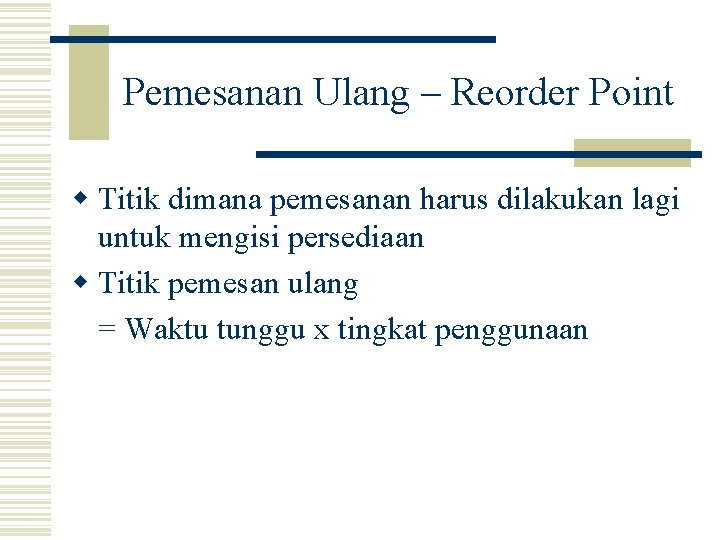 Pemesanan Ulang – Reorder Point

Titik dimana pemesanan harus dilakukan lagi untuk mengisi persediaan

Titik pemesan ulang

= Waktu tunggu x tingkat penggunaan